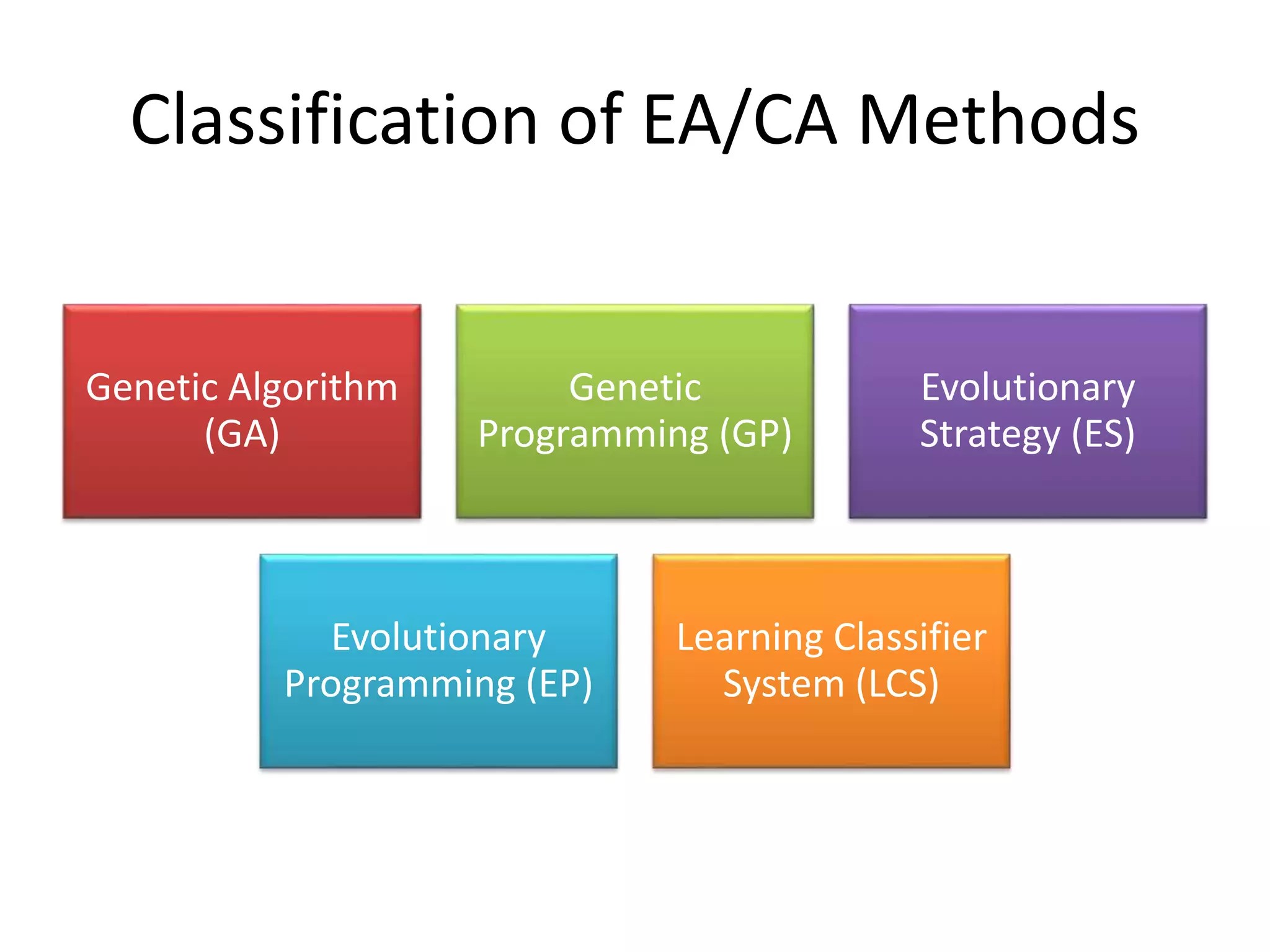 Classification of EA/CA Methods

Genetic Algorithm (GA)

Genetic Programming (GP)

Evolutionary Strategy (ES)

Evolutionary Programming (EP)

Learning Classifier System (LCS)